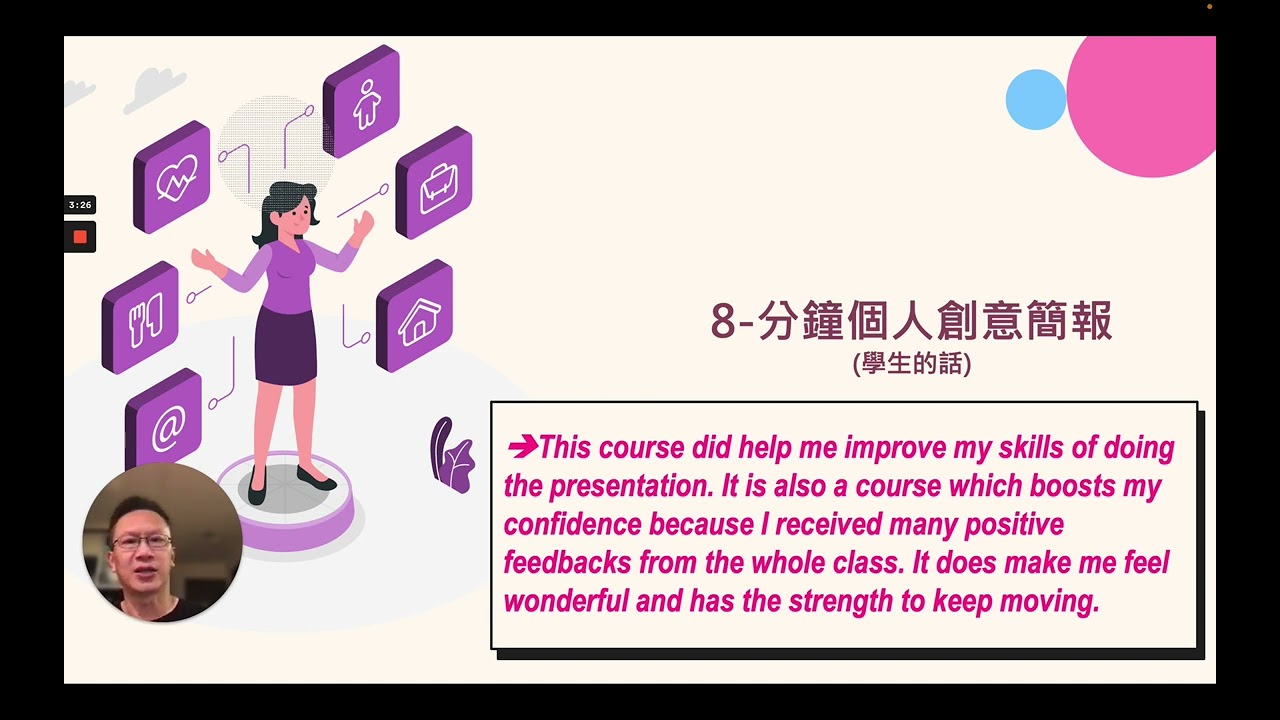 3:26

8-分鐘個人創意簡報
(學生的話)

➔This course did help me improve my skills of doing the presentation. It is also a course which boosts my confidence because I received many positive feedbacks from the whole class. It does make me feel wonderful and has the strength to keep moving.